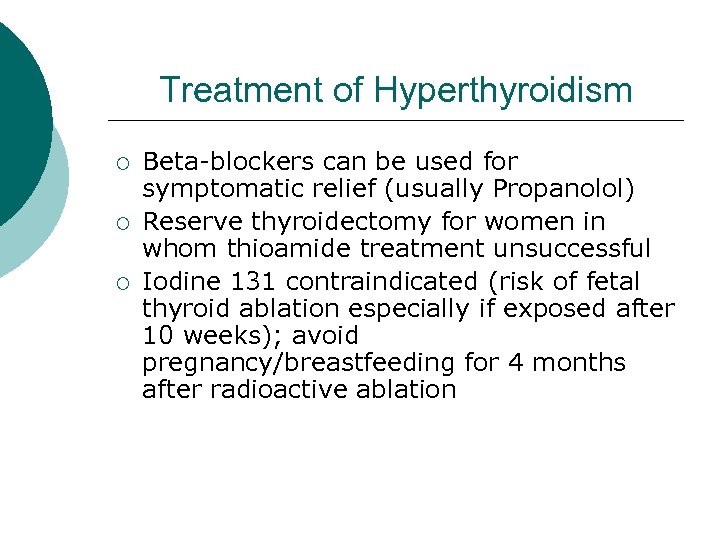 Treatment of Hyperthyroidism

○ Beta-blockers can be used for symptomatic relief (usually Propanolol)
○ Reserve thyroidectomy for women in whom thioamide treatment unsuccessful
○ Iodine 131 contraindicated (risk of fetal thyroid ablation especially if exposed after 10 weeks); avoid pregnancy/breastfeeding for 4 months after radioactive ablation